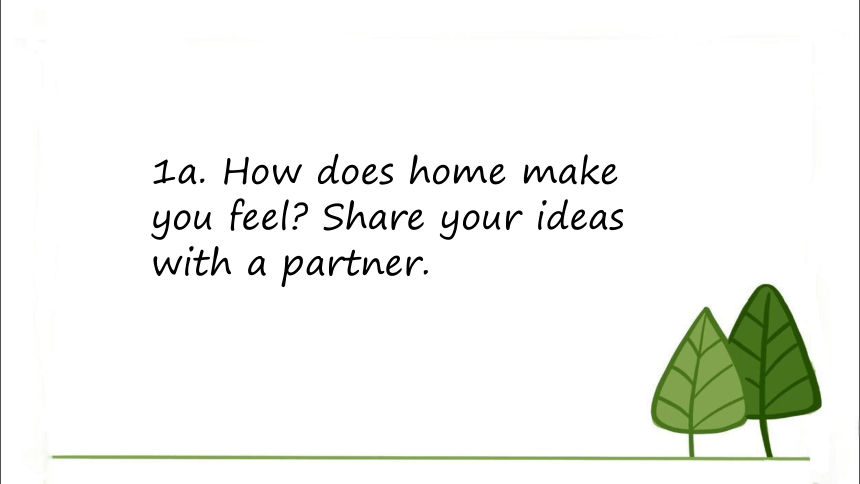 1a. How does home make you feel? Share your ideas with a partner.